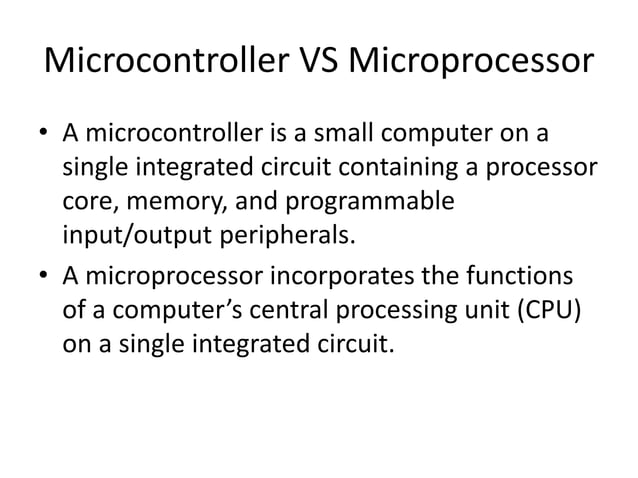 Microcontroller VS Microprocessor

• A microcontroller is a small computer on a single integrated circuit containing a processor core, memory, and programmable input/output peripherals.

• A microprocessor incorporates the functions of a computer’s central processing unit (CPU) on a single integrated circuit.